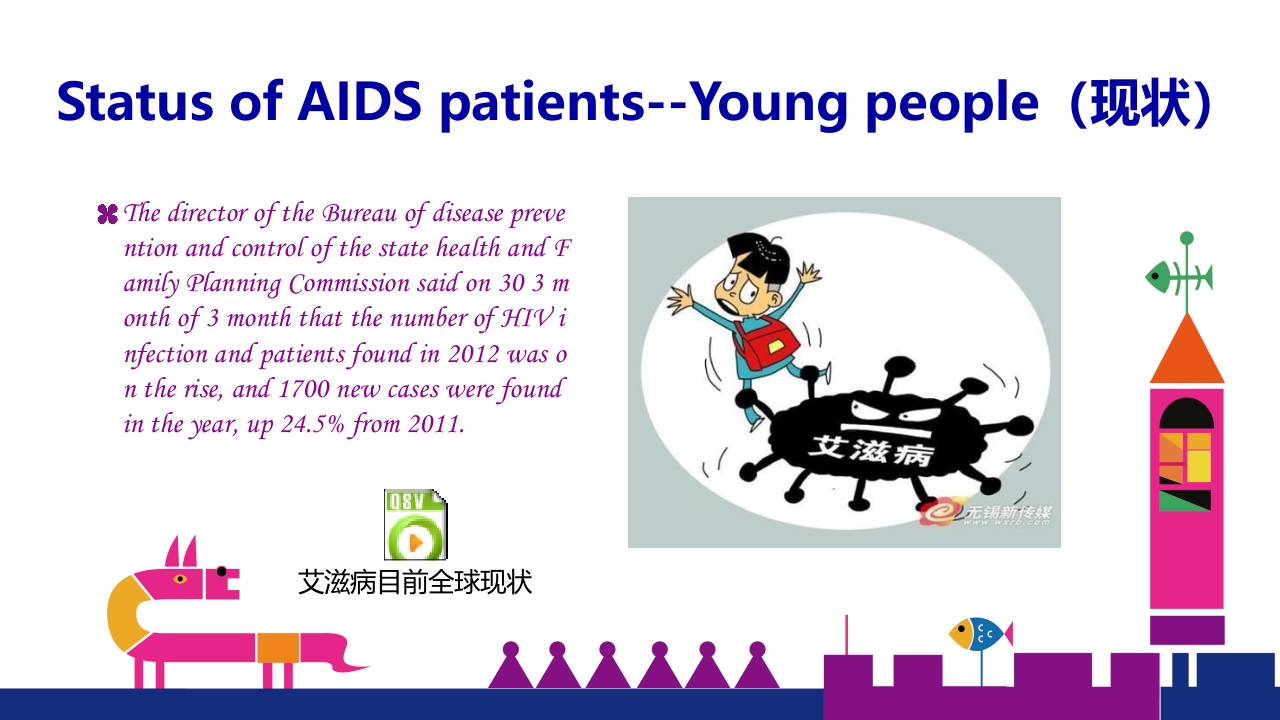 Status of AIDS patients--Young people（现状）

The director of the Bureau of disease preve ntion and control of the state health and F amily Planning Commission said on 30 3 m onth of 3 month that the number of HIV i nfection and patients found in 2012 was o n the rise, and 1700 new cases were found in the year, up 24.5% from 2011.

艾滋病

无锡新传媒
www.wxrb.com

QSV

艾滋病目前全球现状